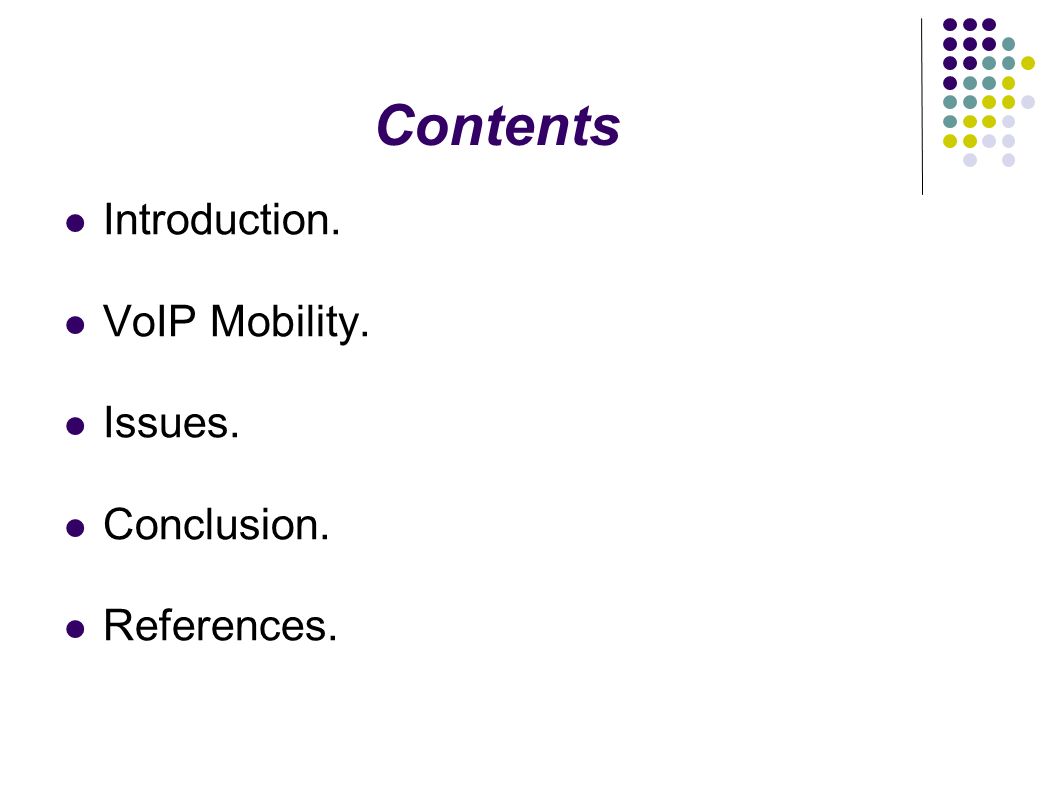 Contents

- Introduction.
- VoIP Mobility.
- Issues.
- Conclusion.
- References.